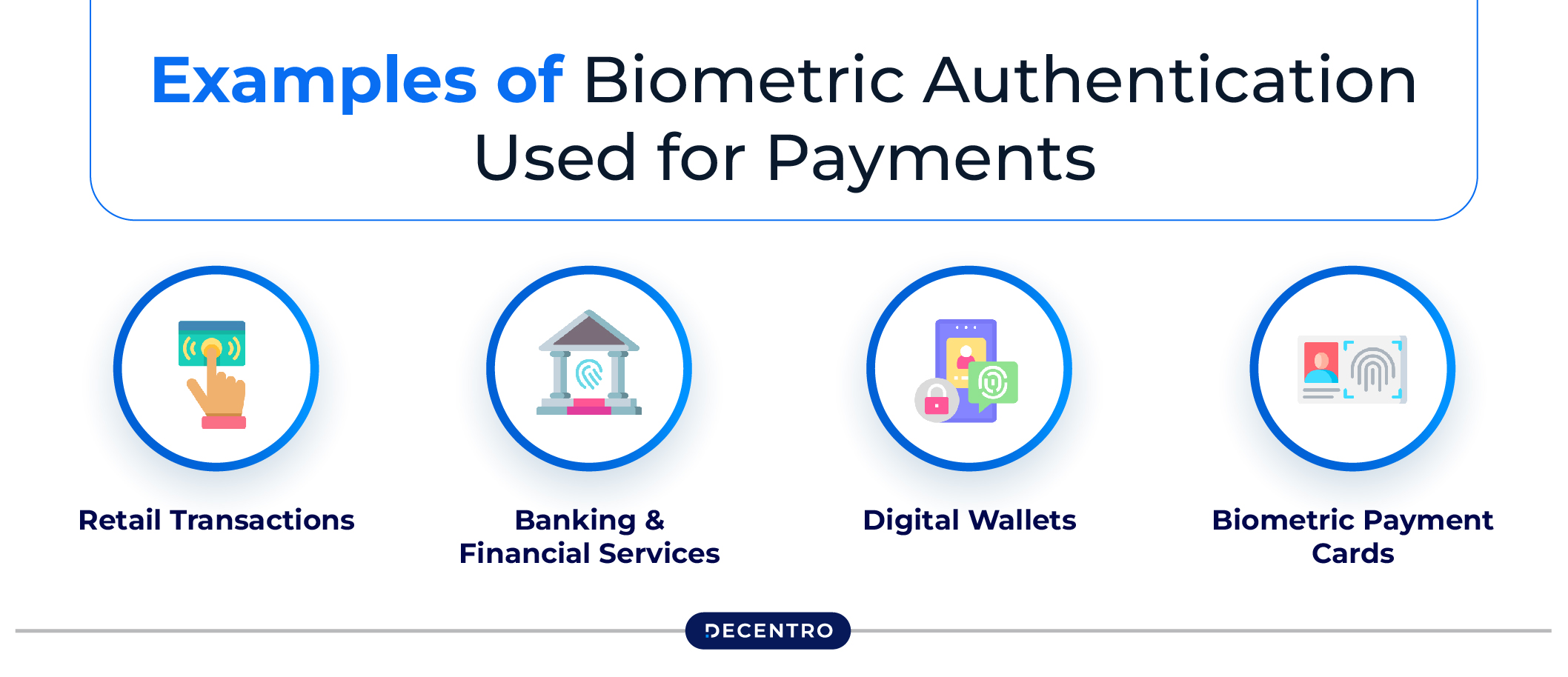 Examples of Biometric Authentication Used for Payments

Retail Transactions

Banking & Financial Services

Digital Wallets

Biometric Payment Cards

DECENTRO